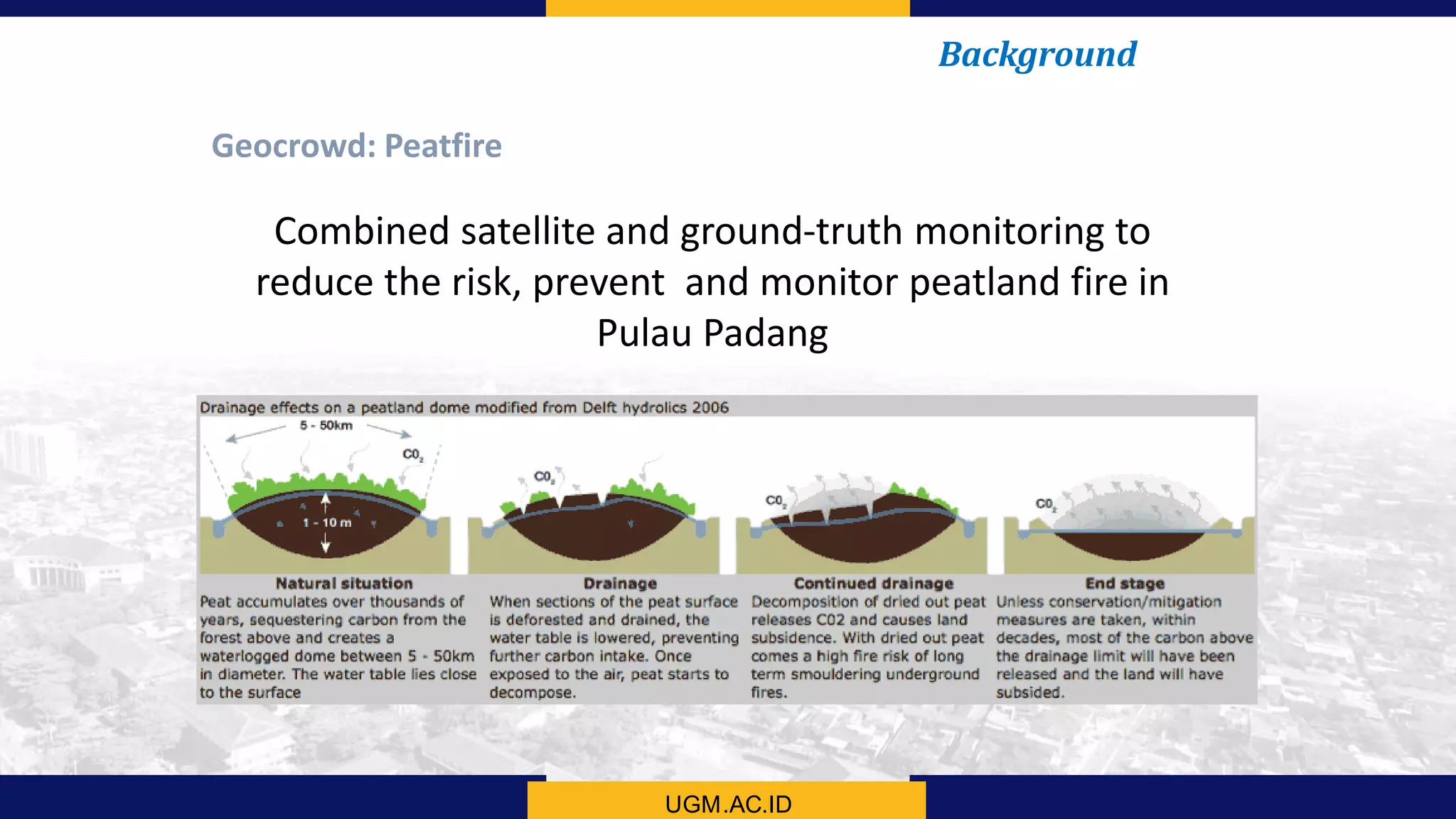 Background

Geocrowd: Peatfire

Combined satellite and ground-truth monitoring to reduce the risk, prevent and monitor peatland fire in Pulau Padang

Drainage effects on a peatland dome modified from Delft hydrolics 2006

5 - 50km

$CO_2$

1 - 10 m

$CO_2$

$CO_2$

$CO_2$

Natural situation
Peat accumulates over thousands of years, sequestering carbon from the forest above and creates a waterlogged dome between 5 - 50km in diameter. The water table lies close to the surface

Drainage
When sections of the peat surface is deforested and drained, the water table is lowered, preventing further carbon intake. Once exposed to the air, peat starts to decompose.

Continued drainage
Decomposition of dried out peat releases C02 and causes land subsidence. With dried out peat comes a high fire risk of long term smouldering underground fires.

End stage
Unless conservation/mitigation measures are taken, within decades, most of the carbon above the drainage limit will have been released and the land will have subsided.

UGM.AC.ID